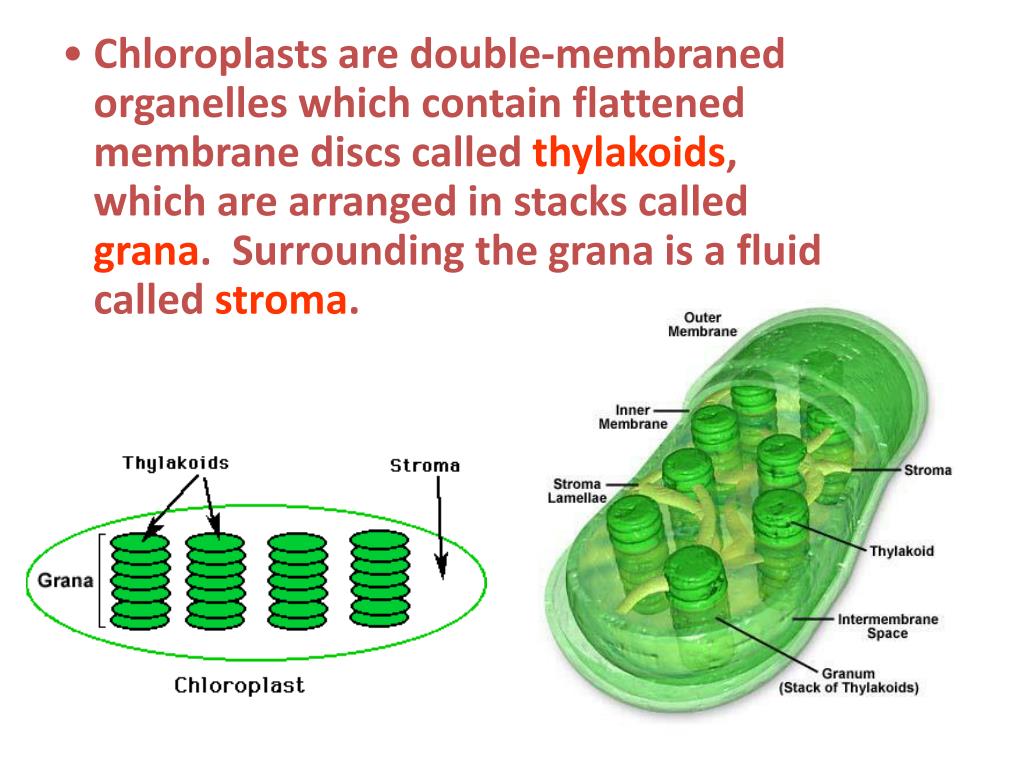 • Chloroplasts are double-membraned organelles which contain flattened membrane discs called thylakoids, which are arranged in stacks called grana. Surrounding the grana is a fluid called stroma.

Thylakoids
Stroma
Grana
Chloroplast

Outer Membrane
Inner Membrane
Stroma Lamellae
Stroma
Thylakoid
Intermembrane Space
Granum (Stack of Thylakoids)